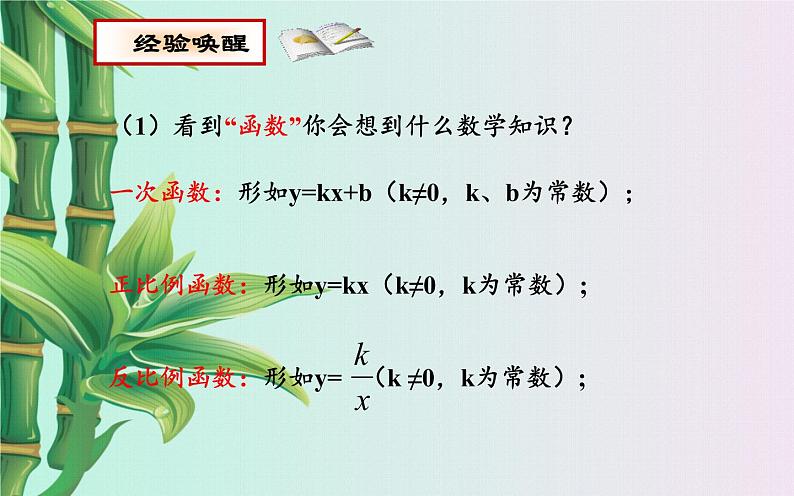 经验唤醒

（1）看到“函数”你会想到什么数学知识？

一次函数：形如y=kx+b（k≠0，k、b为常数）；

正比例函数：形如y=kx（k≠0，k为常数）；

反比例函数：形如y= $\frac{k}{x}$（k ≠0，k为常数）；